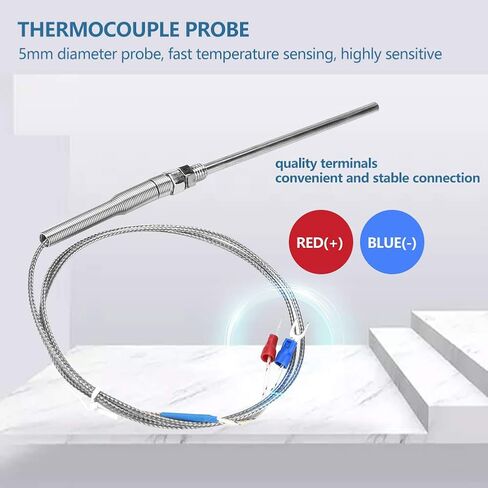 THERMOCOUPLE PROBE

5mm diameter probe, fast temperature sensing, highly sensitive

quality terminals
convenient and stable connection

RED(+)

BLUE(-)